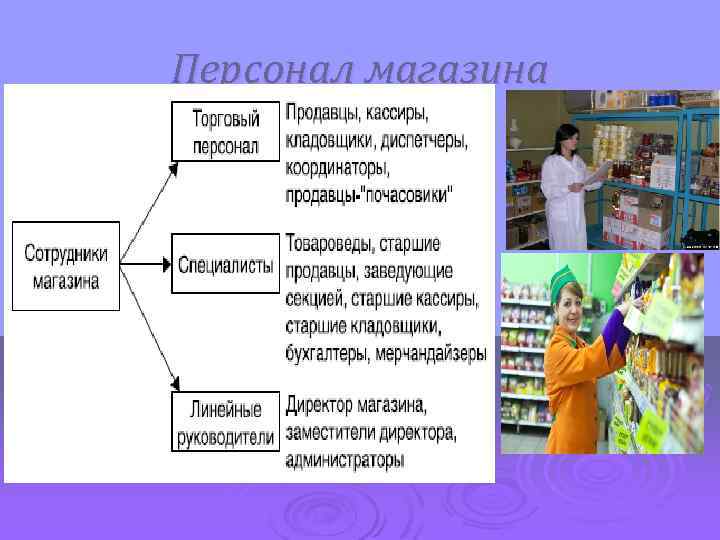 Персонал магазина

Сотрудники магазина

Торговый персонал

Продавцы, кассиры, кладовщики, диспетчеры, координаторы, продавцы-"почасовики"

Специалисты

Товароведы, старшие продавцы, заведующие секцией, старшие кассиры, старшие кладовщики, бухгалтеры, мерчандайзеры

Линейные руководители

Директор магазина, заместители директора, администраторы